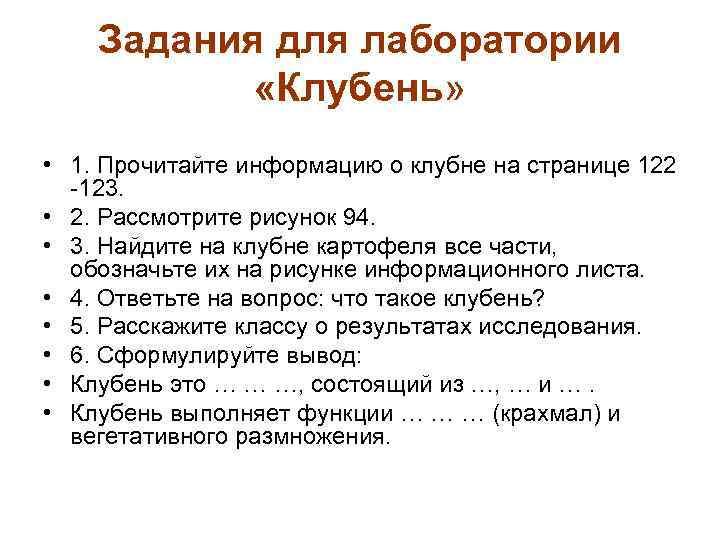 Задания для лаборатории «Клубень»

• 1. Прочитайте информацию о клубне на странице 122 -123.
• 2. Рассмотрите рисунок 94.
• 3. Найдите на клубне картофеля все части, обозначьте их на рисунке информационного листа.
• 4. Ответьте на вопрос: что такое клубень?
• 5. Расскажите классу о результатах исследования.
• 6. Сформулируйте вывод:
• Клубень это … … …, состоящий из …, … и … .
• Клубень выполняет функции … … … (крахмал) и вегетативного размножения.